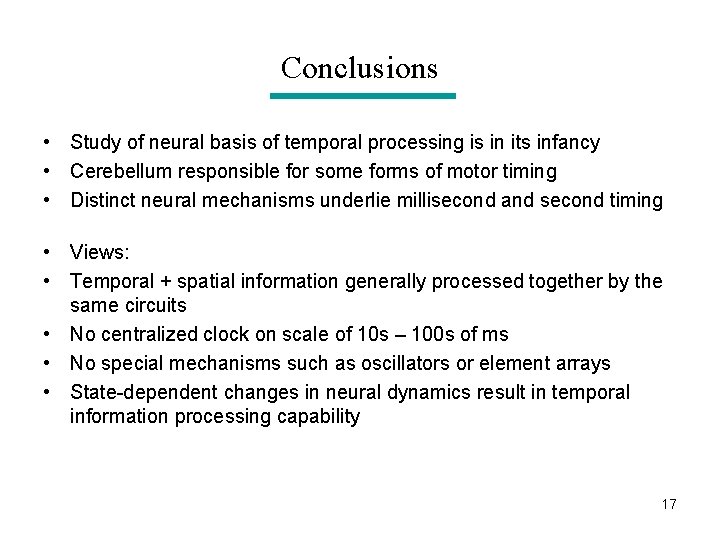 Conclusions

• Study of neural basis of temporal processing is in its infancy
• Cerebellum responsible for some forms of motor timing
• Distinct neural mechanisms underlie millisecond and second timing

• Views:
• Temporal + spatial information generally processed together by the same circuits
• No centralized clock on scale of 10s – 100s of ms
• No special mechanisms such as oscillators or element arrays
• State-dependent changes in neural dynamics result in temporal information processing capability

17